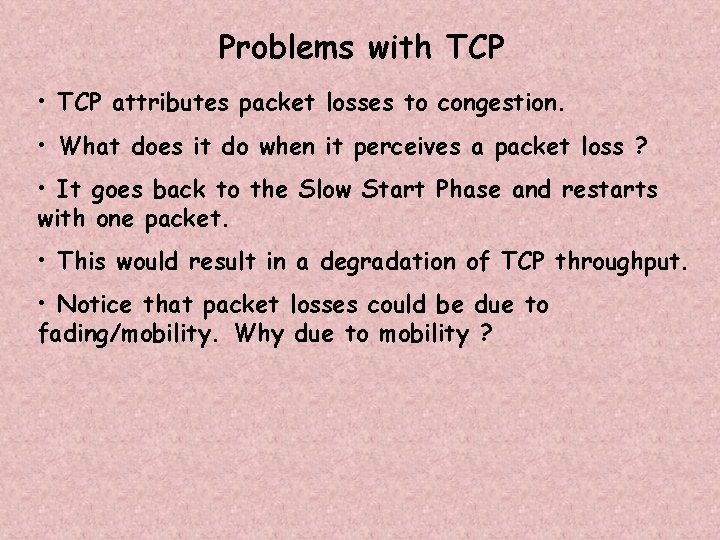 Problems with TCP

• TCP attributes packet losses to congestion.

• What does it do when it perceives a packet loss ?

• It goes back to the Slow Start Phase and restarts with one packet.

• This would result in a degradation of TCP throughput.

• Notice that packet losses could be due to fading/mobility. Why due to mobility ?